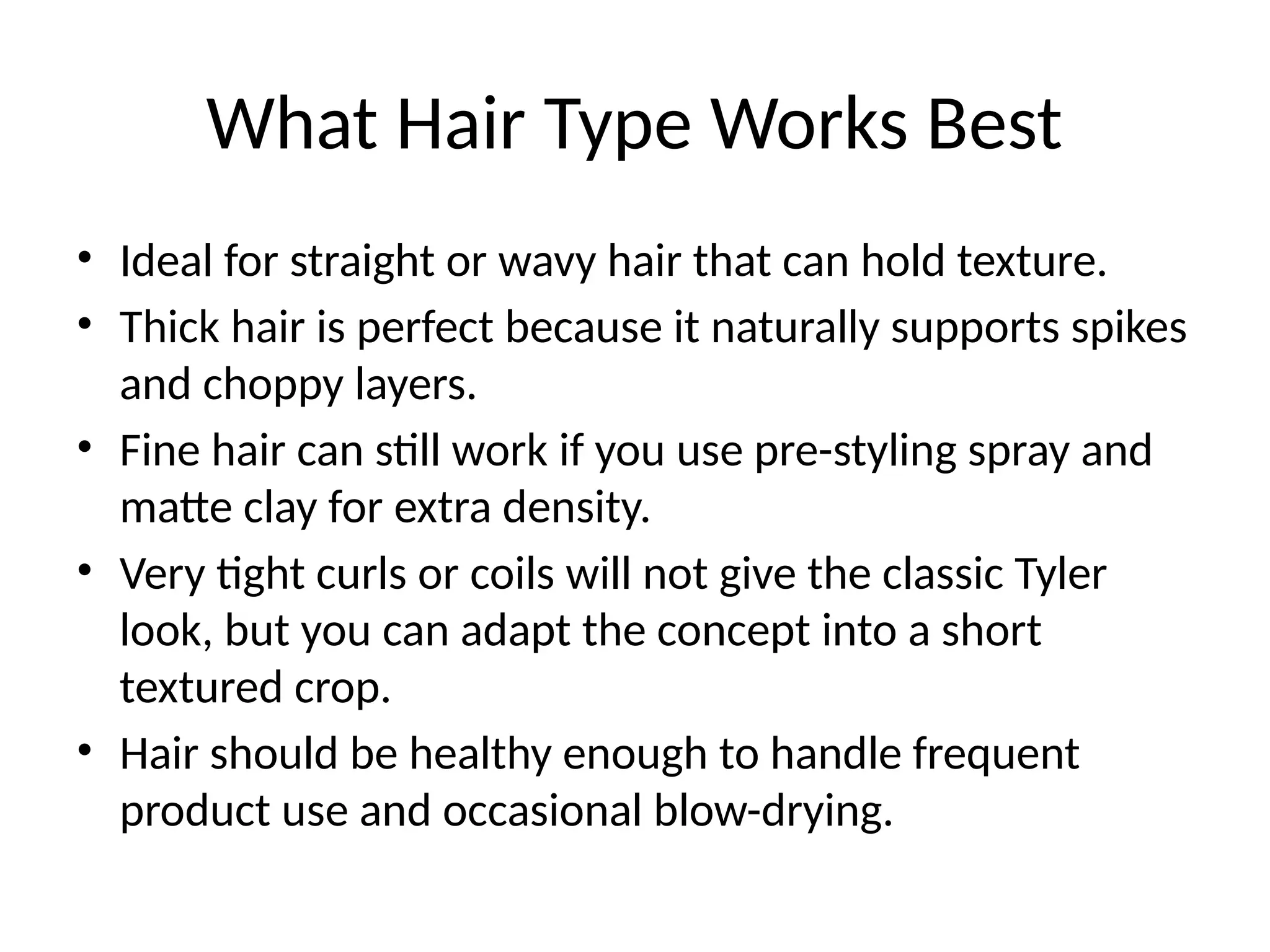 What Hair Type Works Best

• Ideal for straight or wavy hair that can hold texture.
• Thick hair is perfect because it naturally supports spikes and choppy layers.
• Fine hair can still work if you use pre-styling spray and matte clay for extra density.
• Very tight curls or coils will not give the classic Tyler look, but you can adapt the concept into a short textured crop.
• Hair should be healthy enough to handle frequent product use and occasional blow-drying.